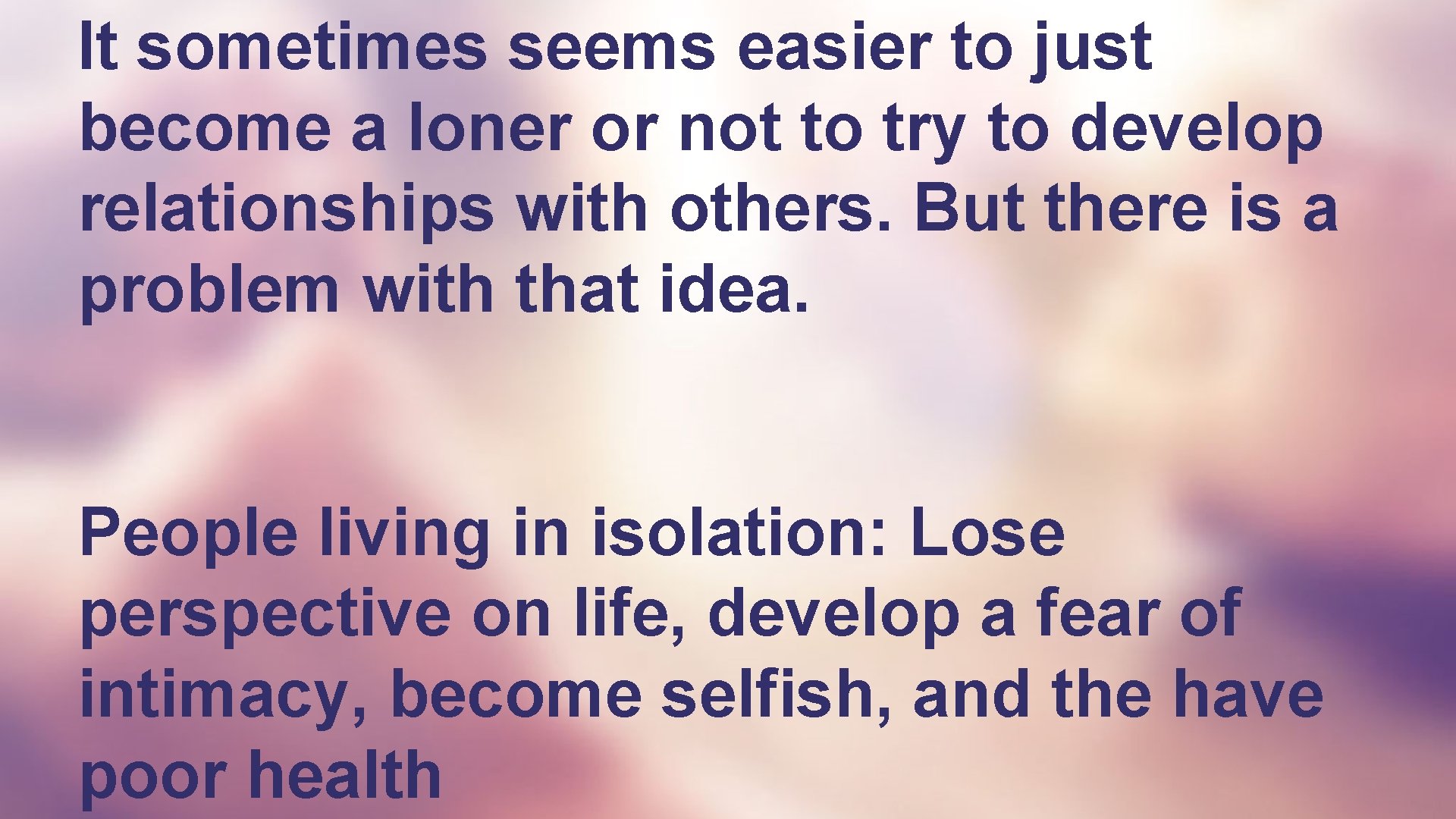 It sometimes seems easier to just become a loner or not to try to develop relationships with others. But there is a problem with that idea.

People living in isolation: Lose perspective on life, develop a fear of intimacy, become selfish, and the have poor health